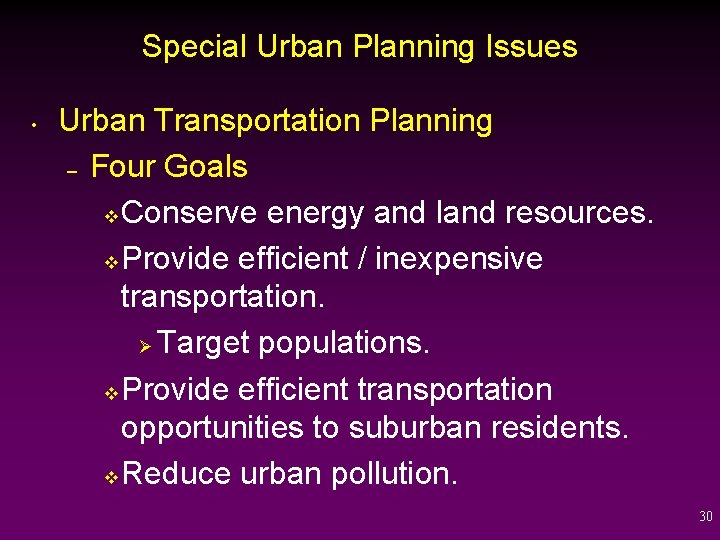 Special Urban Planning Issues

• Urban Transportation Planning
– Four Goals
❖ Conserve energy and land resources.
❖ Provide efficient / inexpensive transportation.
➢ Target populations.
❖ Provide efficient transportation opportunities to suburban residents.
❖ Reduce urban pollution.

30